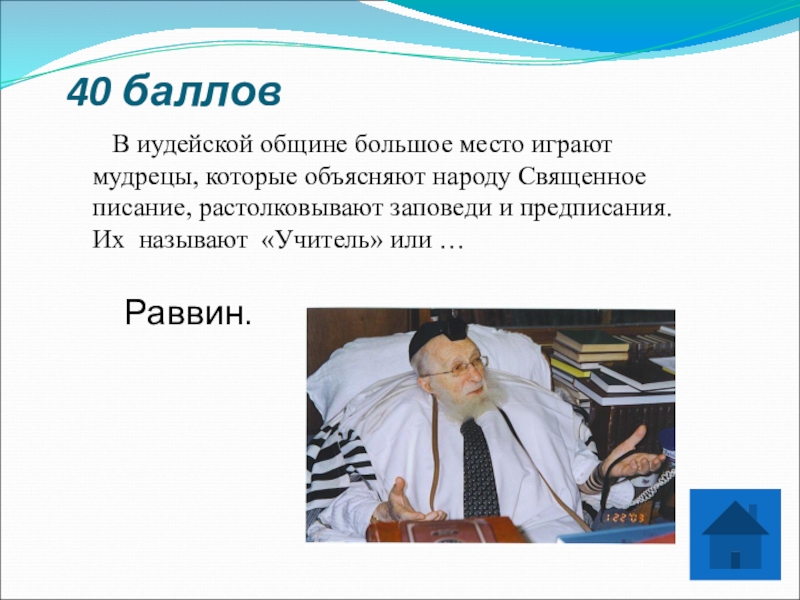 40 баллов

В иудейской общине большое место играют мудрецы, которые объясняют народу Священное писание, растолковывают заповеди и предписания. Их называют «Учитель» или …

Раввин.